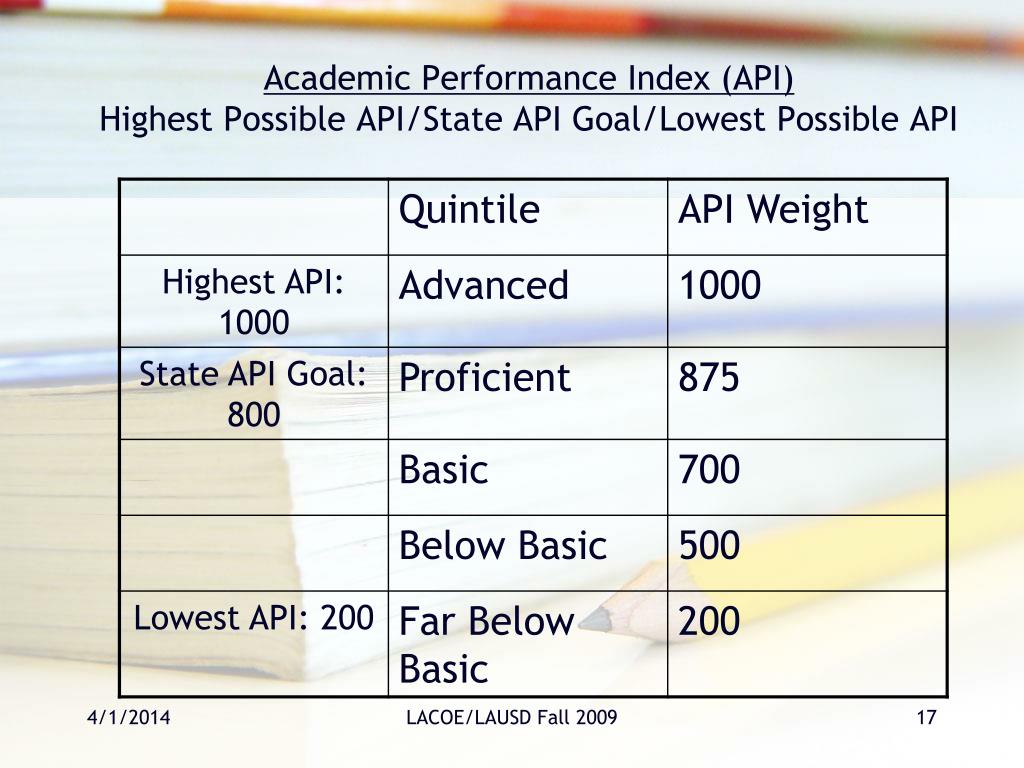 Academic Performance Index (API)
Highest Possible API/State API Goal/Lowest Possible API

| | Quintile | API Weight |
|---|---|---|
| Highest API: 1000 | Advanced | 1000 |
| State API Goal: 800 | Proficient | 875 |
| | Basic | 700 |
| | Below Basic | 500 |
| Lowest API: 200 | Far Below Basic | 200 |

4/1/2014
LACOE/LAUSD Fall 2009
17